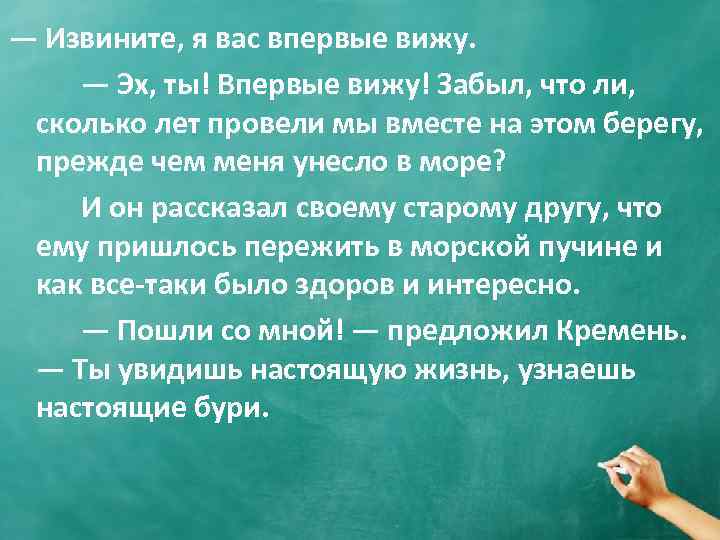 — Извините, я вас впервые вижу.

— Эх, ты! Впервые вижу! Забыл, что ли, сколько лет провели мы вместе на этом берегу, прежде чем меня унесло в море?

И он рассказал своему старому другу, что ему пришлось пережить в морской пучине и как все-таки было здоров и интересно.

— Пошли со мной! — предложил Кремень. — Ты увидишь настоящую жизнь, узнаешь настоящие бури.